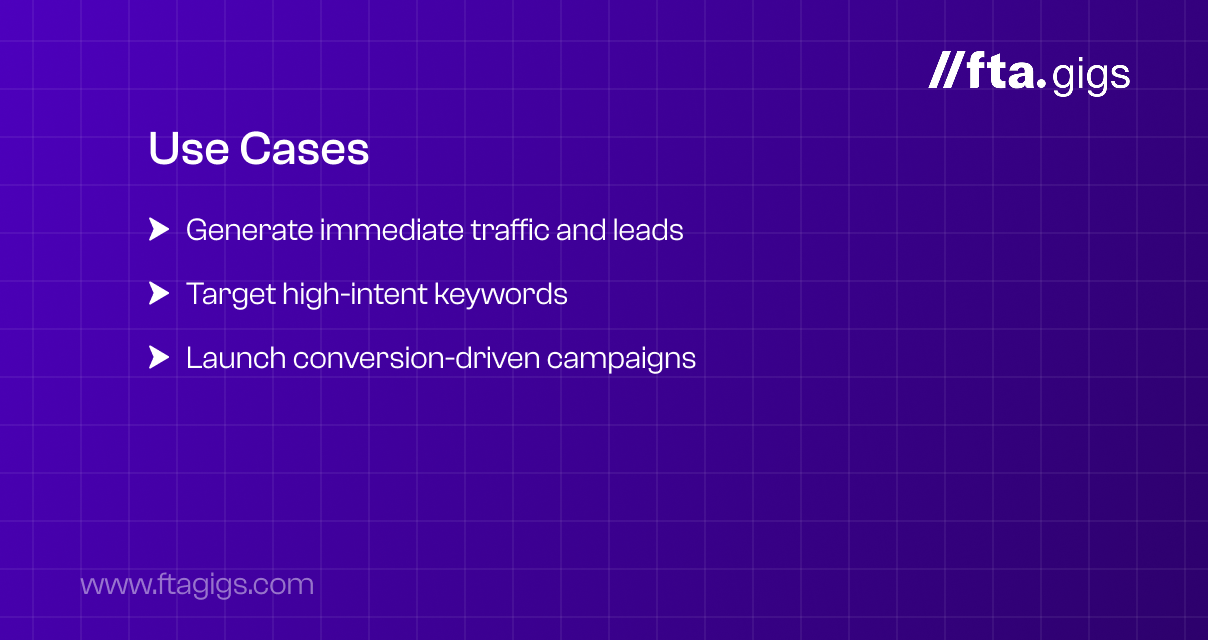 //fta.gigs

Use Cases

Generate immediate traffic and leads

Target high-intent keywords

Launch conversion-driven campaigns

www.ftagigs.com